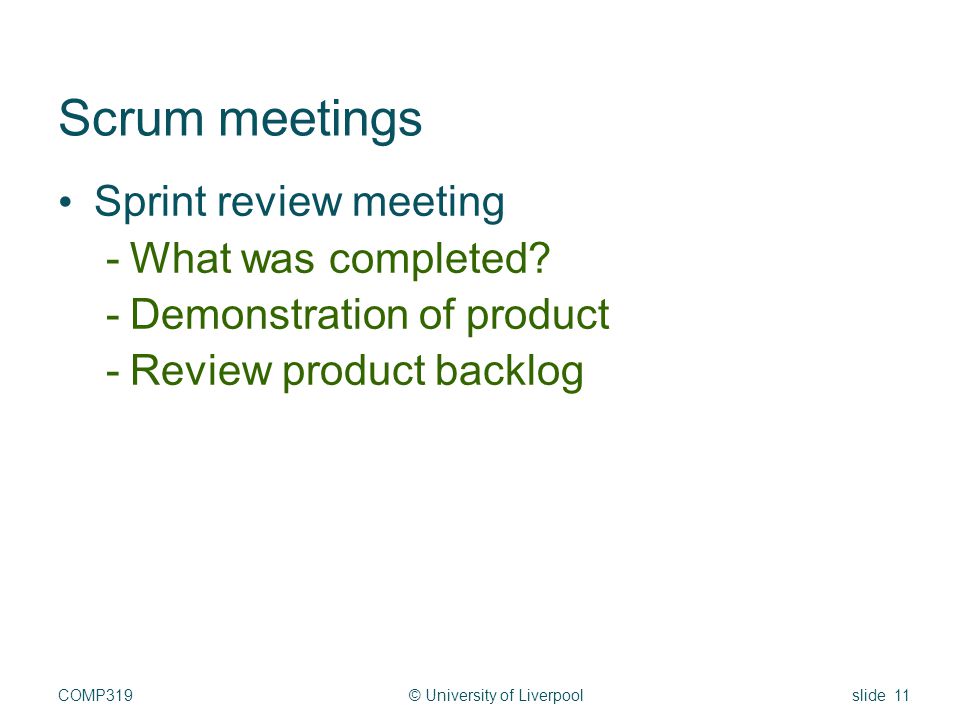 Scrum meetings

• Sprint review meeting
- What was completed?
- Demonstration of product
- Review product backlog

COMP319 © University of Liverpool slide 11